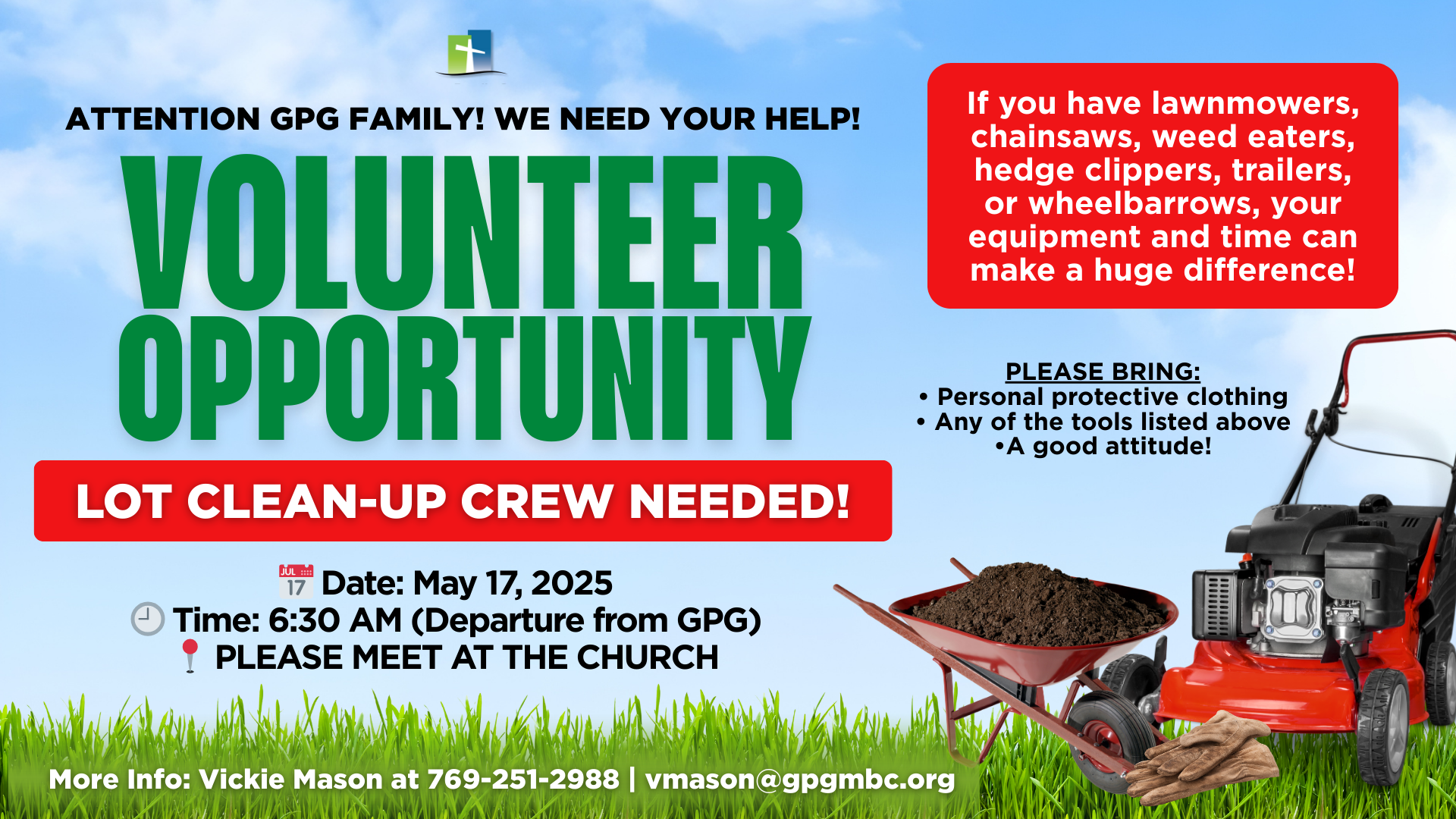 ATTENTION GPG FAMILY! WE NEED YOUR HELP!

VOLUNTEER OPPORTUNITY

LOT CLEAN-UP CREW NEEDED!

JUL 17 Date: May 17, 2025
Time: 6:30 AM (Departure from GPG)
PLEASE MEET AT THE CHURCH

If you have lawnmowers, chainsaws, weed eaters, hedge clippers, trailers, or wheelbarrows, your equipment and time can make a huge difference!

PLEASE BRING:
• Personal protective clothing
• Any of the tools listed above
•A good attitude!

More Info: Vickie Mason at 769-251-2988 | vmason@gpgmbc.org